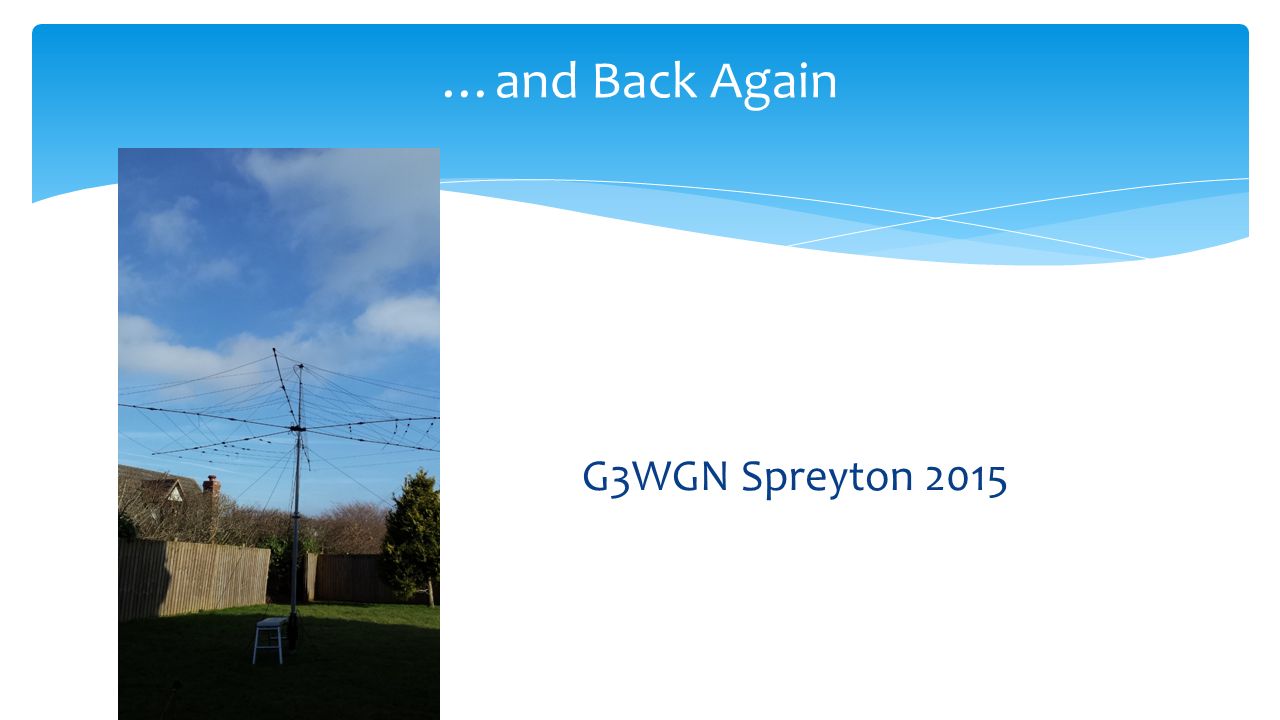 …and Back Again

G3WGN Spreyton 2015